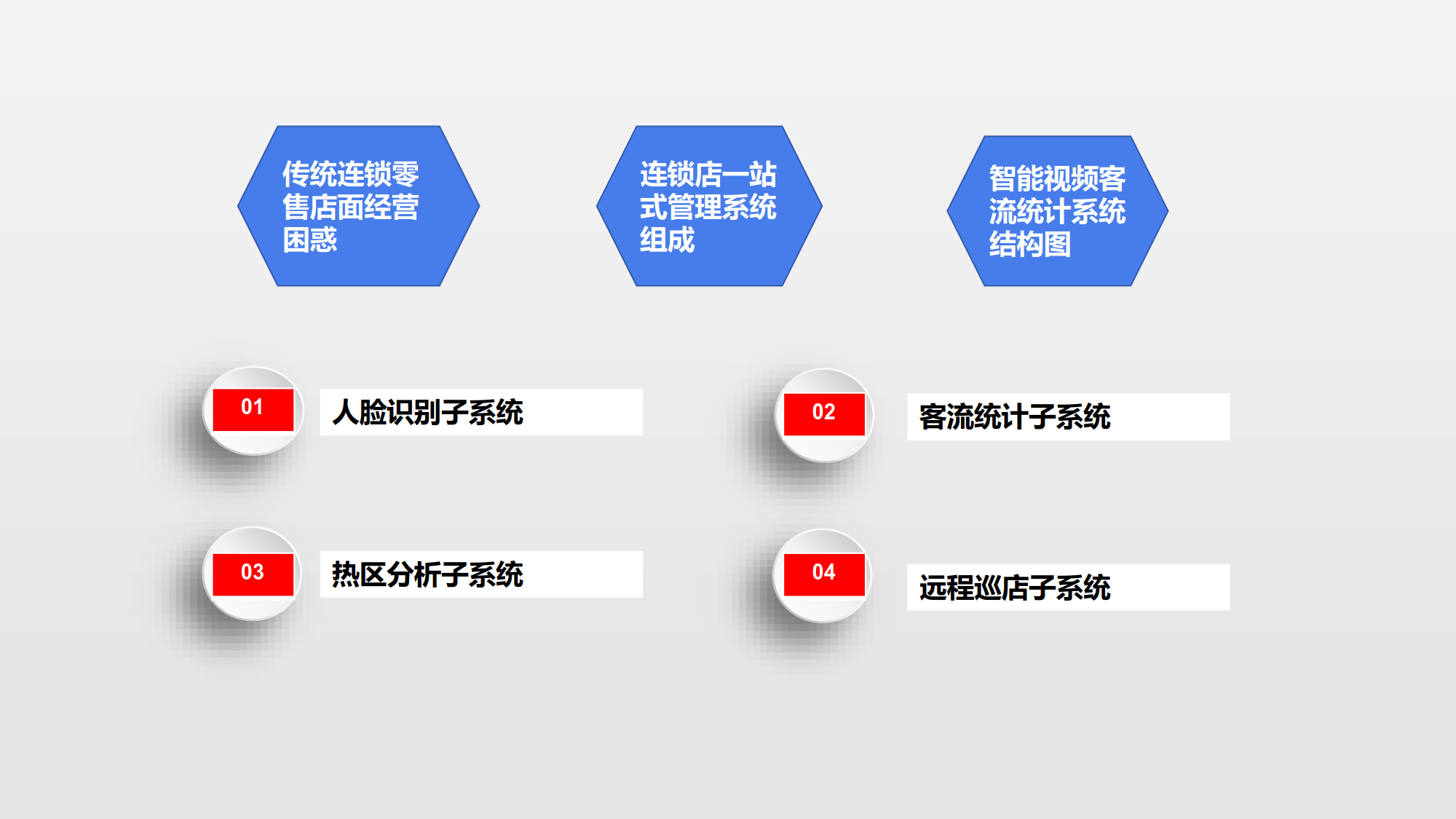 传统连锁零售店面经营困惑

连锁店一站式管理系统组成

智能视频客流统计系统结构图

01
人脸识别子系统

02
客流统计子系统

03
热区分析子系统

04
远程巡店子系统